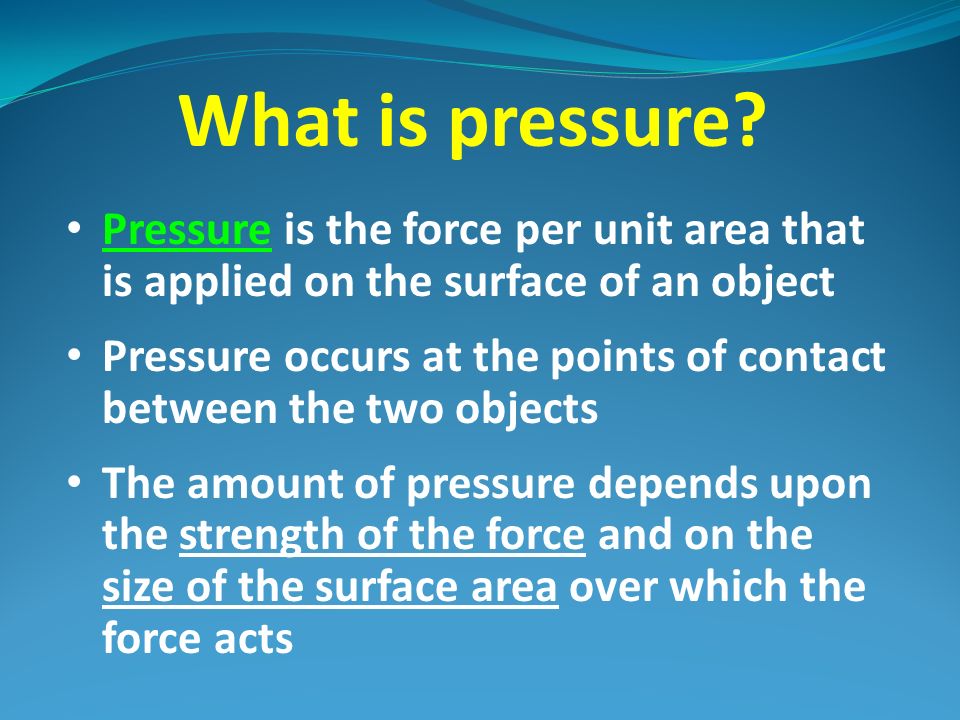 What is pressure?

• Pressure is the force per unit area that is applied on the surface of an object

• Pressure occurs at the points of contact between the two objects

• The amount of pressure depends upon the strength of the force and on the size of the surface area over which the force acts